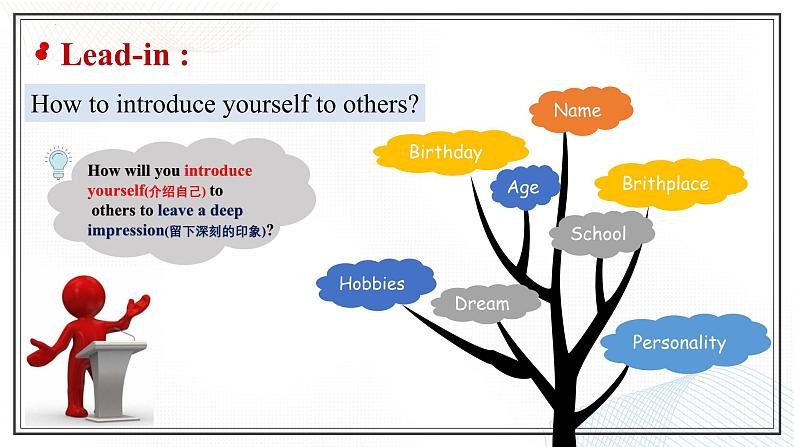 Lead-in :

How to introduce yourself to others?

How will you introduce yourself(介绍自己) to others to leave a deep impression(留下深刻的印象)?

Name

Birthday

Age

Brithplace

School

Hobbies

Dream

Personality